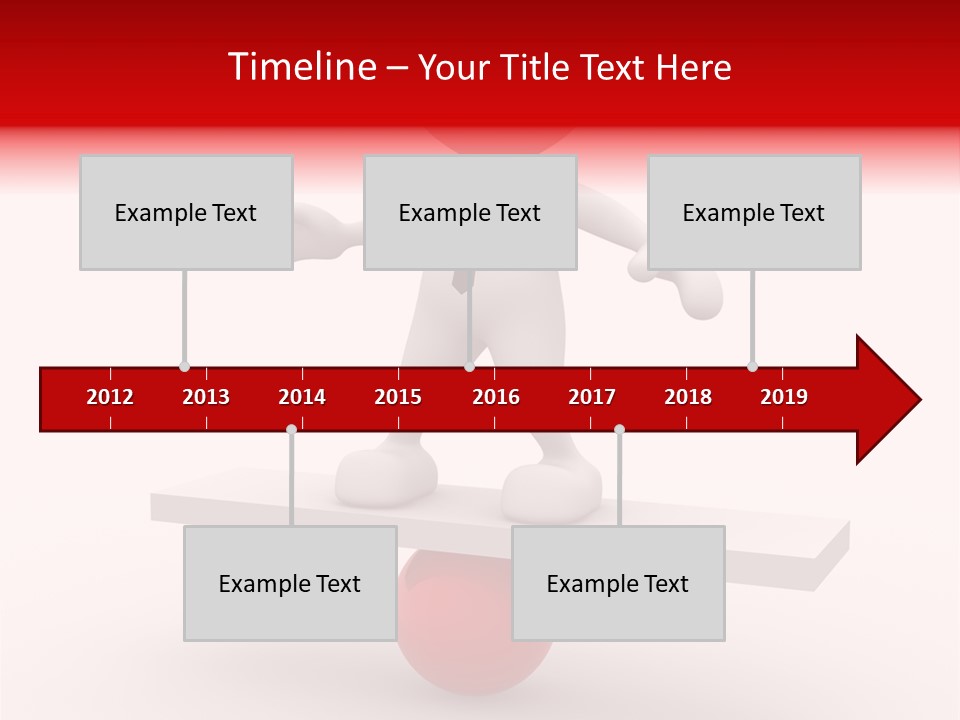 Timeline – Your Title Text Here

Example Text

Example Text

Example Text

2012 2013 2014 2015 2016 2017 2018 2019

Example Text

Example Text